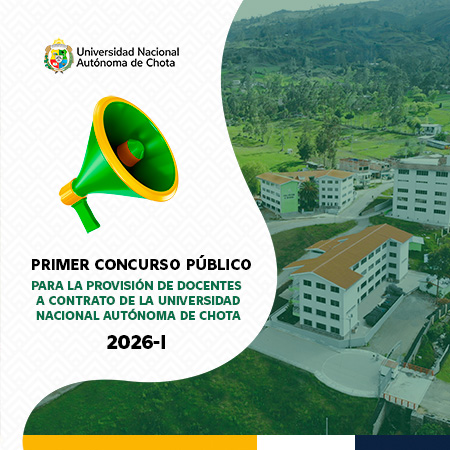 Universidad Nacional
Autónoma de Chota

PRIMER CONCURSO PÚBLICO

PARA LA PROVISIÓN DE DOCENTES A CONTRATO DE LA UNIVERSIDAD NACIONAL AUTÓNOMA DE CHOTA

2026-I